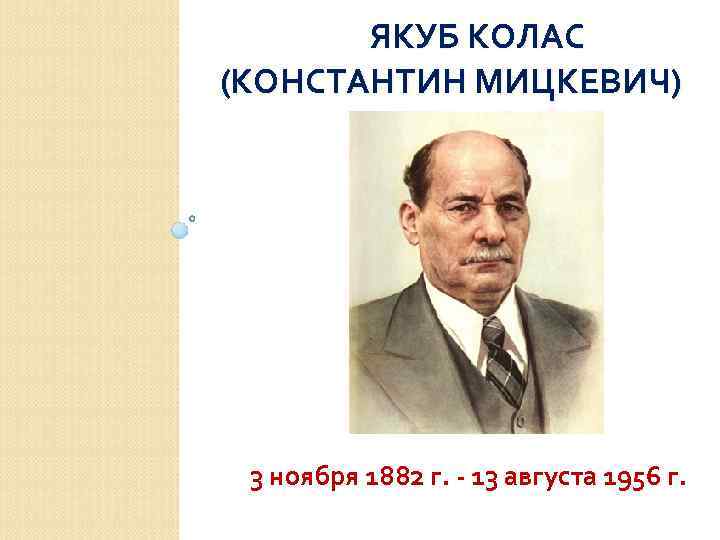 ЯКУБ КОЛАС
(КОНСТАНТИН МИЦКЕВИЧ)

3 ноября 1882 г. - 13 августа 1956 г.